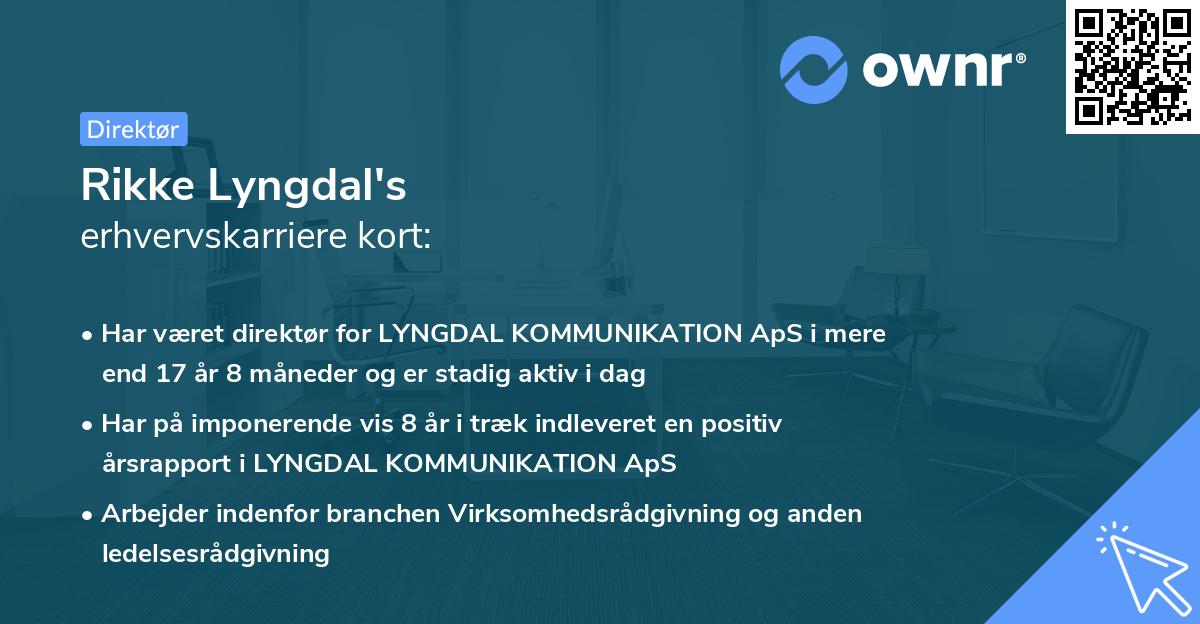 ownr®

Direktør

Rikke Lyngdal's
erhvervskarriere kort:

• Har været direktør for LYNGDAL KOMMUNIKATION ApS i mere end 17 år 8 måneder og er stadig aktiv i dag

• Har på imponerende vis 8 år i træk indleveret en positiv årsrapport i LYNGDAL KOMMUNIKATION ApS

• Arbejder indenfor branchen Virksomhedsrådgivning og anden ledelsesrådgivning